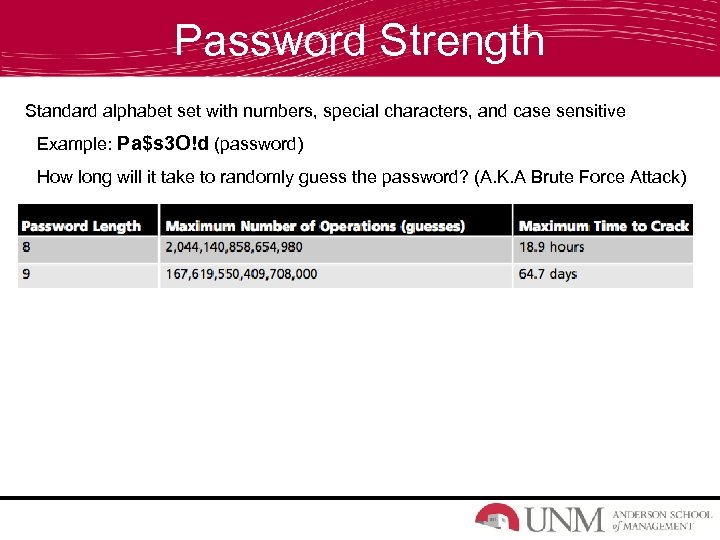 Password Strength

Standard alphabet set with numbers, special characters, and case sensitive

Example: Pa$s3O!d (password)

How long will it take to randomly guess the password? (A.K.A Brute Force Attack)

| Password Length | Maximum Number of Operations (guesses) | Maximum Time to Crack |
|---|---|---|
| 8 | 2,044,140,858,654,980 | 18.9 hours |
| 9 | 167,619,550,409,708,000 | 64.7 days |

UNM ANDERSON SCHOOL of MANAGEMENT